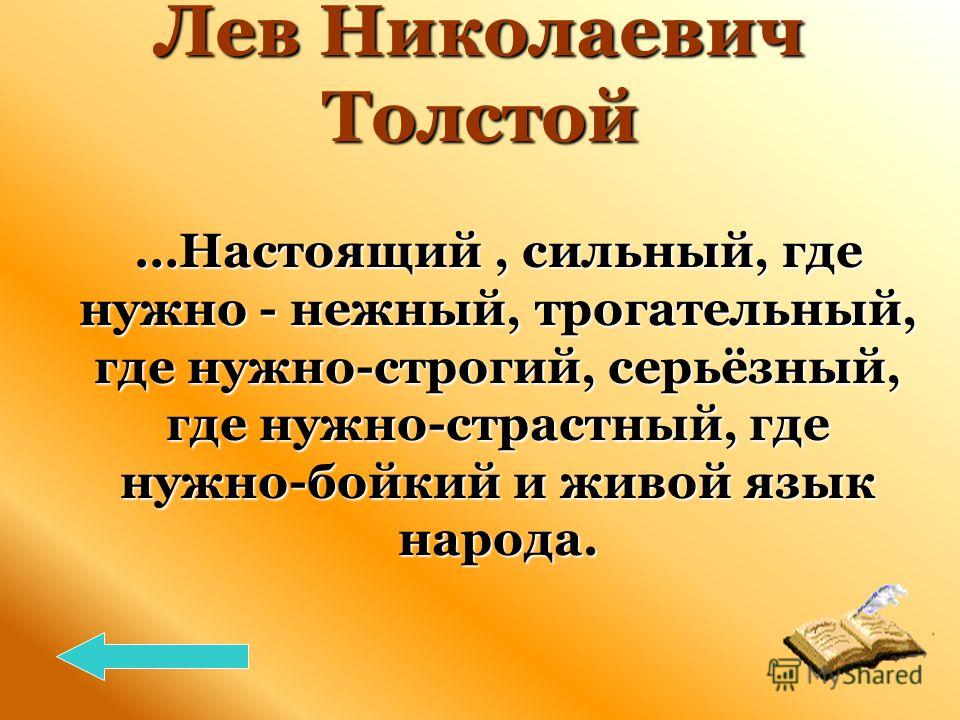 Лев Николаевич Толстой

...Настоящий , сильный, где нужно - нежный, трогательный, где нужно-строгий, серьёзный, где нужно-страстный, где нужно-бойкий и живой язык народа.

MyShared